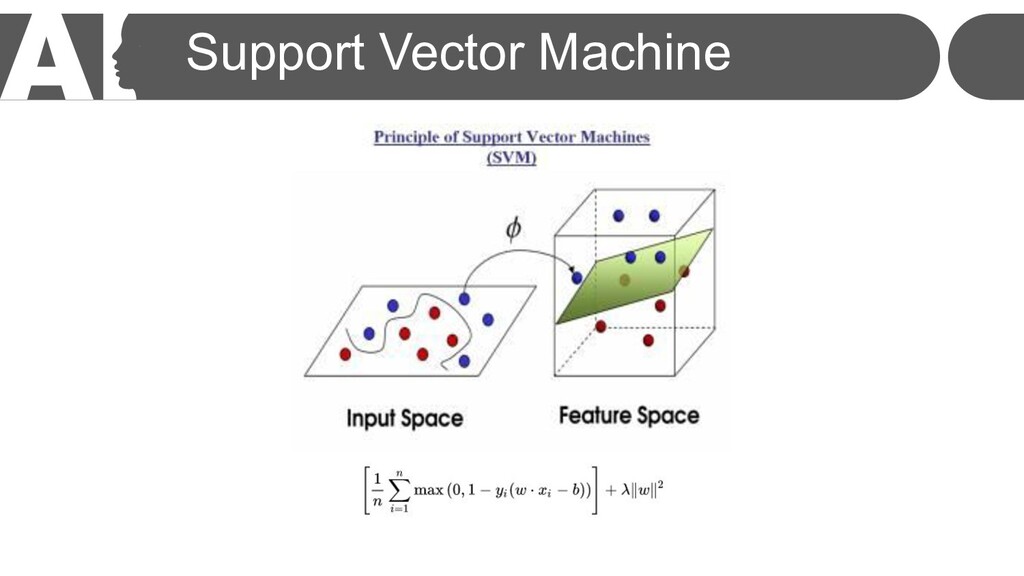 AI

Support Vector Machine

Principle of Support Vector Machines (SVM)

$\phi$

Input Space

Feature Space

$\left[\frac{1}{n}\sum_{i=1}^{n}\max\left(0, 1 - y_i(w \cdot x_i - b)\right)\right] + \lambda\|w\|^2$